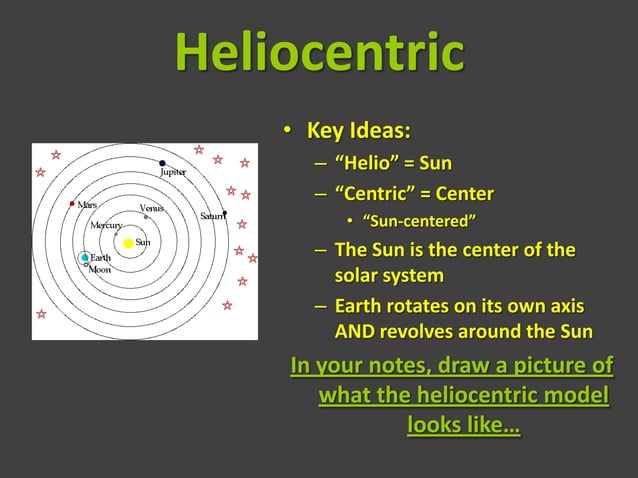 Heliocentric

Jupiter
Mars
Venus
Saturn
Mercury
Sun
Earth
Moon

• Key Ideas:
– "Helio" = Sun
– "Centric" = Center
• "Sun-centered"
– The Sun is the center of the solar system
– Earth rotates on its own axis AND revolves around the Sun

In your notes, draw a picture of what the heliocentric model looks like…